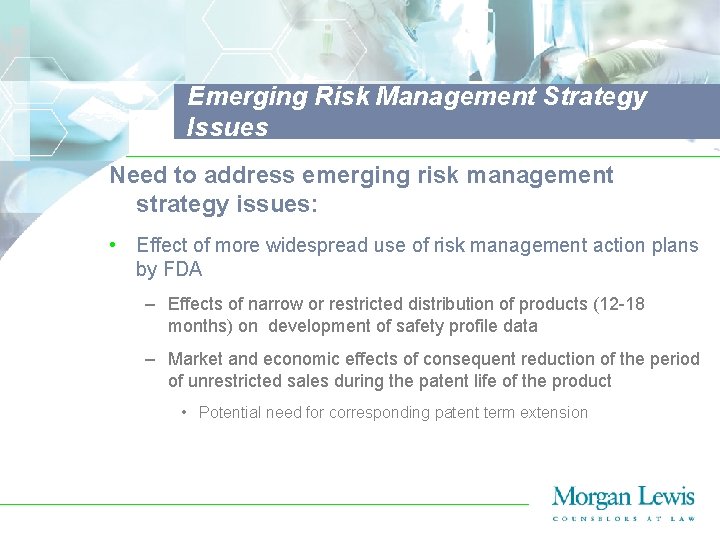 Emerging Risk Management Strategy Issues

Need to address emerging risk management strategy issues:

• Effect of more widespread use of risk management action plans by FDA

– Effects of narrow or restricted distribution of products (12-18 months) on development of safety profile data

– Market and economic effects of consequent reduction of the period of unrestricted sales during the patent life of the product

• Potential need for corresponding patent term extension

Morgan Lewis
COUNSELORS AT LAW